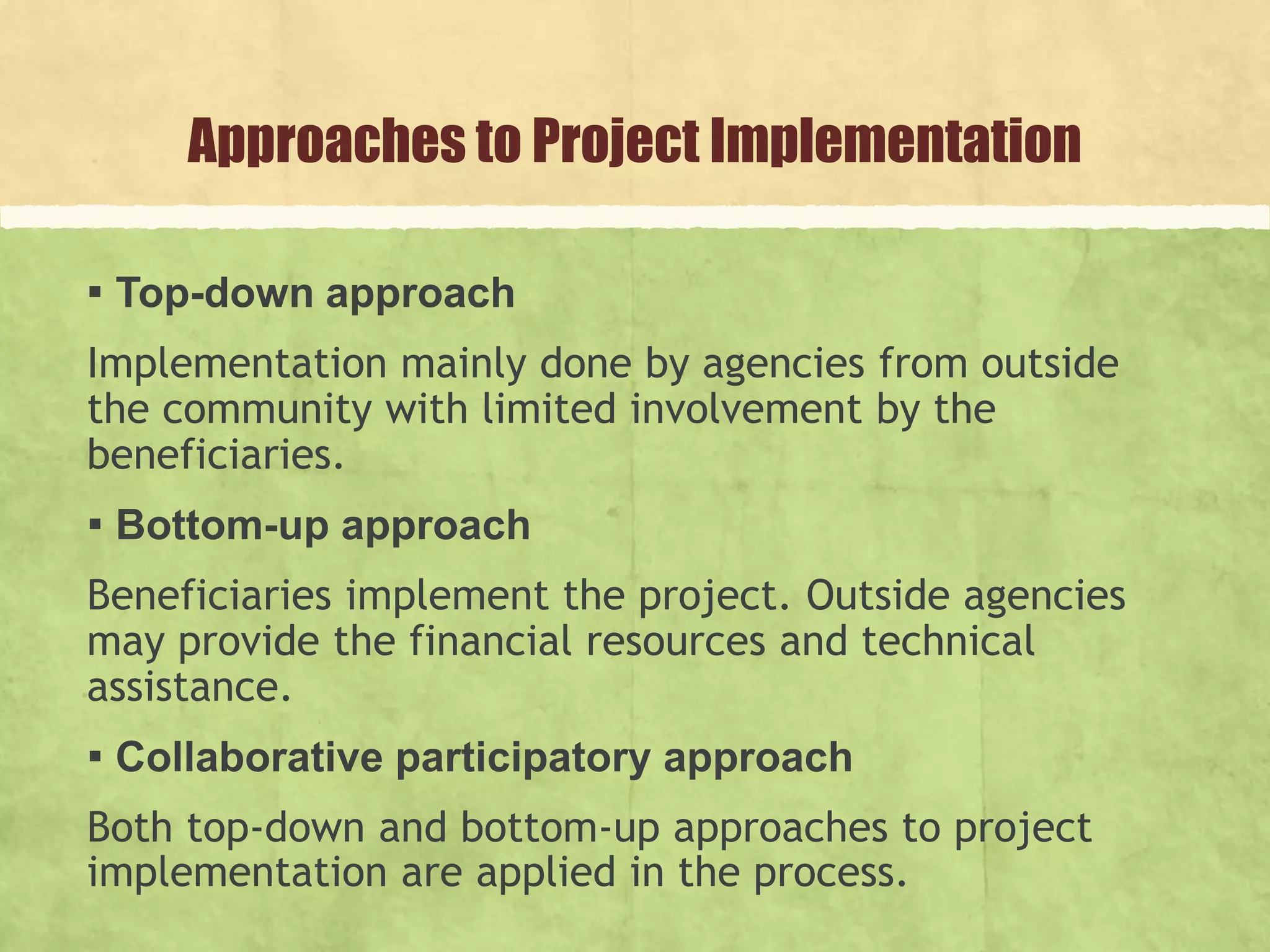 Approaches to Project Implementation

▪ Top-down approach

Implementation mainly done by agencies from outside the community with limited involvement by the beneficiaries.

▪ Bottom-up approach

Beneficiaries implement the project. Outside agencies may provide the financial resources and technical assistance.

▪ Collaborative participatory approach

Both top-down and bottom-up approaches to project implementation are applied in the process.